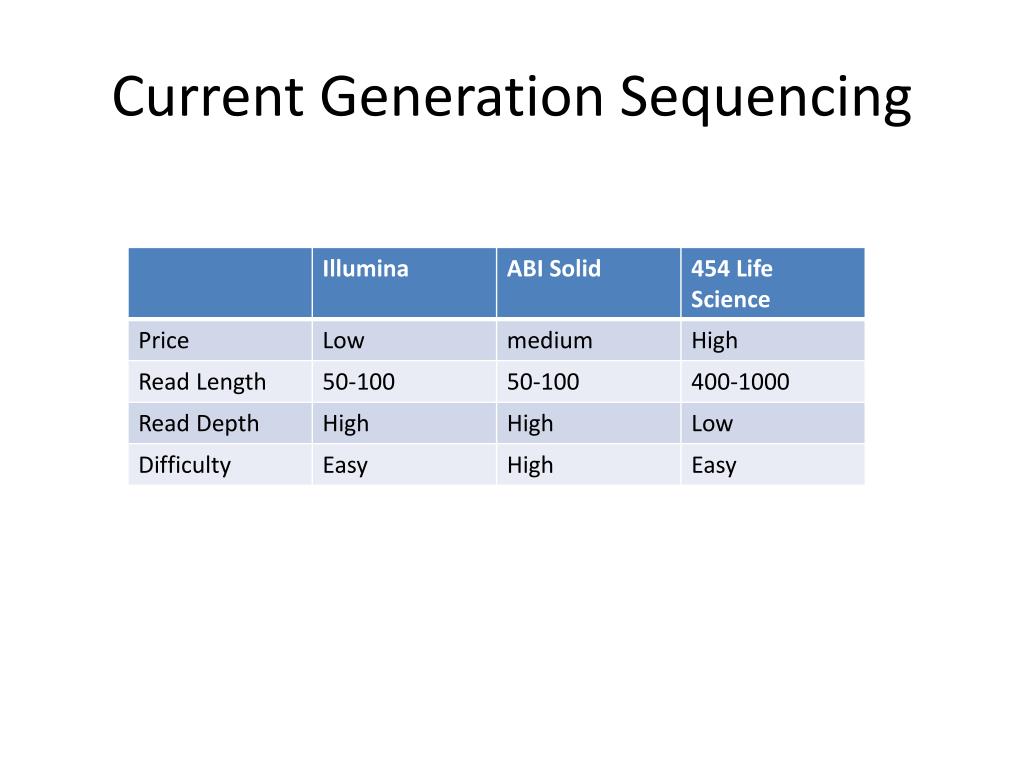 Current Generation Sequencing

| | Illumina | ABI Solid | 454 Life Science |
|---|---|---|---|
| Price | Low | medium | High |
| Read Length | 50-100 | 50-100 | 400-1000 |
| Read Depth | High | High | Low |
| Difficulty | Easy | High | Easy |